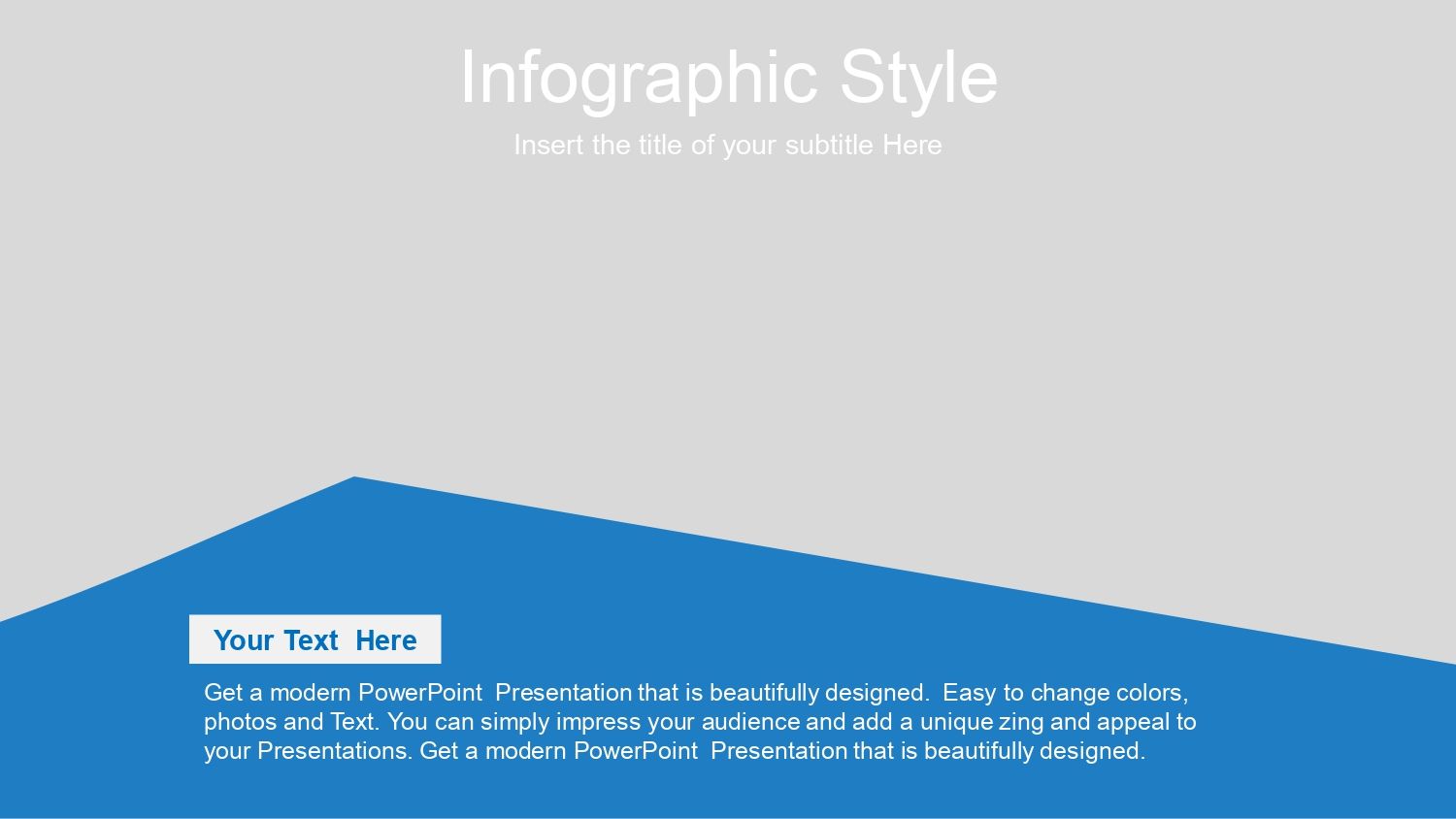 Infographic Style

Insert the title of your subtitle Here

Your Text Here

Get a modern PowerPoint Presentation that is beautifully designed. Easy to change colors, photos and Text. You can simply impress your audience and add a unique zing and appeal to your Presentations. Get a modern PowerPoint Presentation that is beautifully designed.